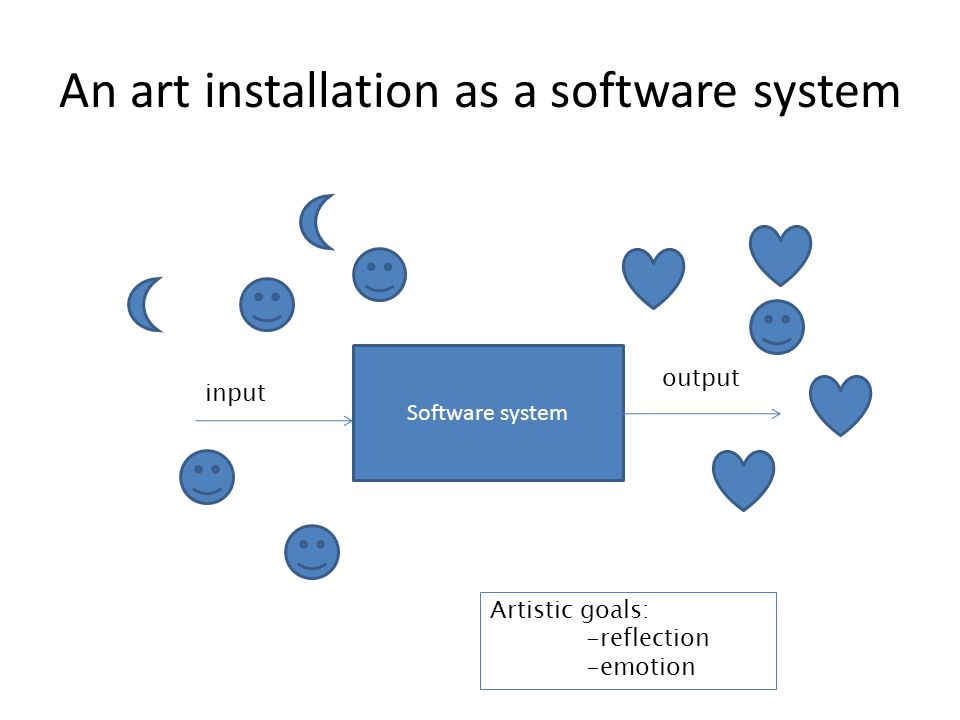 An art installation as a software system

input

Software system

output

Artistic goals:
-reflection
-emotion